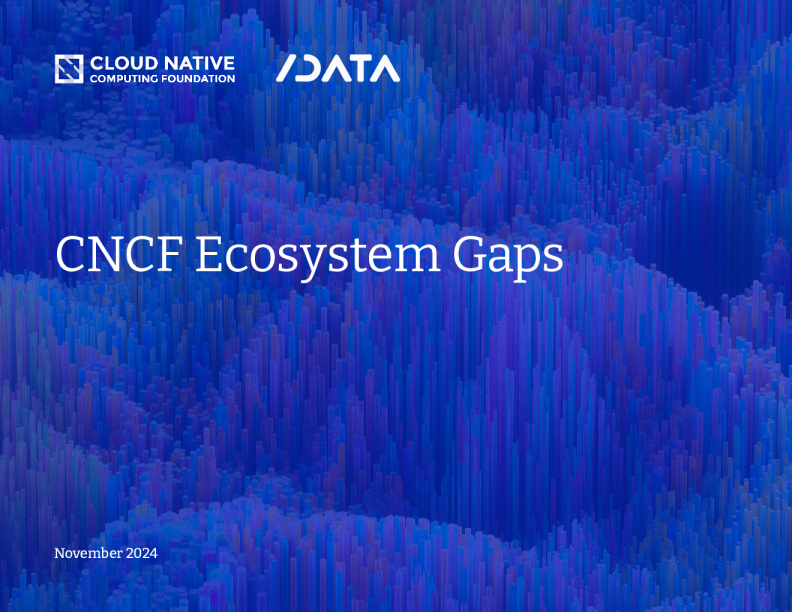 CLOUD NATIVE
COMPUTING FOUNDATION

/DATA

CNCF Ecosystem Gaps

November 2024